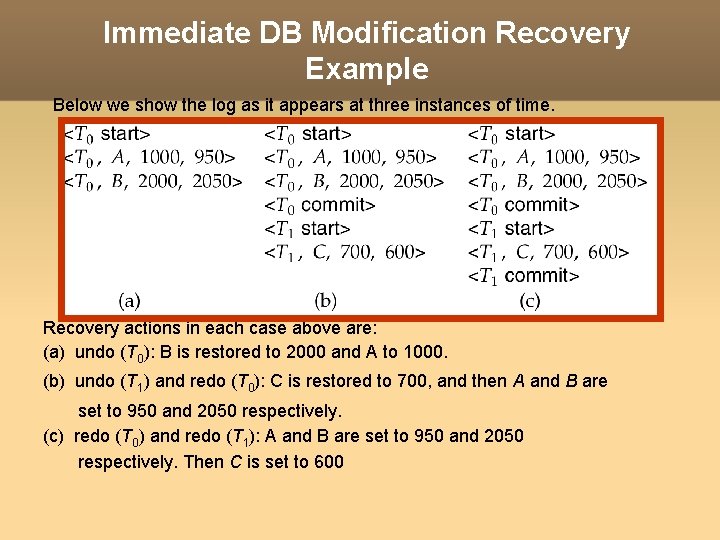 Immediate DB Modification Recovery Example

Below we show the log as it appears at three instances of time.

<$T_0$ start>
<$T_0$, $A$, 1000, 950>
<$T_0$, $B$, 2000, 2050>

(a)

<$T_0$ start>
<$T_0$, $A$, 1000, 950>
<$T_0$, $B$, 2000, 2050>
<$T_0$ commit>
<$T_1$ start>
<$T_1$, $C$, 700, 600>

(b)

<$T_0$ start>
<$T_0$, $A$, 1000, 950>
<$T_0$, $B$, 2000, 2050>
<$T_0$ commit>
<$T_1$ start>
<$T_1$, $C$, 700, 600>
<$T_1$ commit>

(c)

Recovery actions in each case above are:
(a) undo ($T_0$): B is restored to 2000 and A to 1000.
(b) undo ($T_1$) and redo ($T_0$): C is restored to 700, and then $A$ and $B$ are set to 950 and 2050 respectively.
(c) redo ($T_0$) and redo ($T_1$): A and B are set to 950 and 2050 respectively. Then $C$ is set to 600